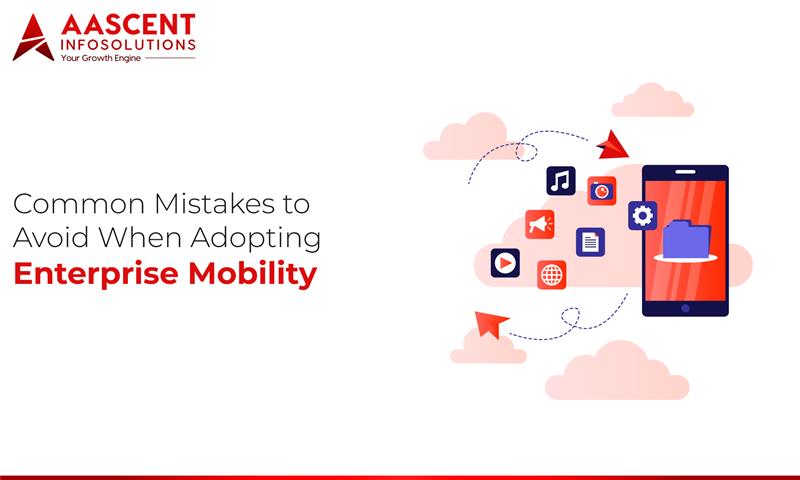 AASCENT
INFOSOLUTIONS
Your Growth Engine

Common Mistakes to Avoid When Adopting
Enterprise Mobility